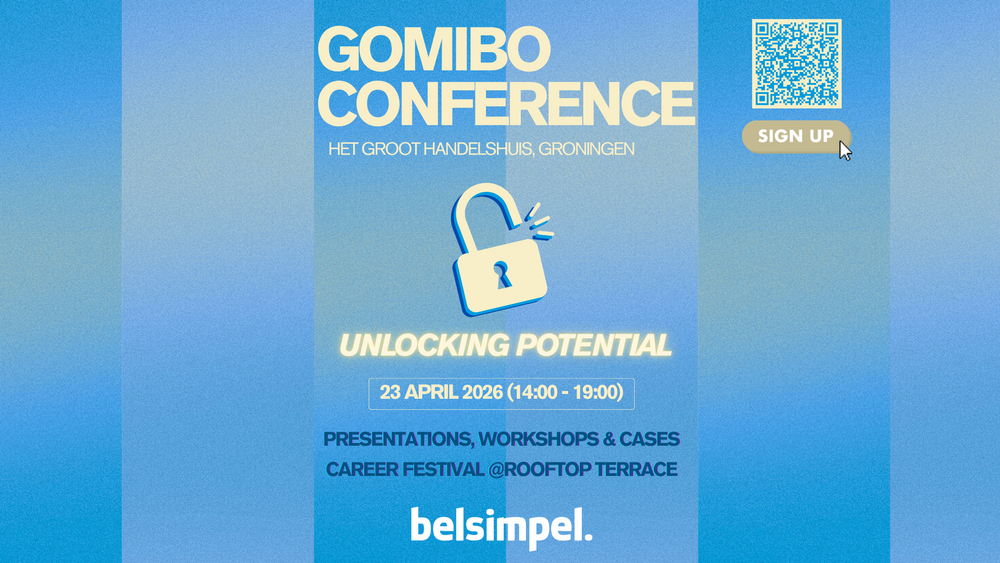 GOMIBO CONFERENCE

HET GROOT HANDELSHUIS, GRONINGEN

SIGN UP

UNLOCKING POTENTIAL

23 APRIL 2026 (14:00 - 19:00)

PRESENTATIONS, WORKSHOPS & CASES
CAREER FESTIVAL @ROOFTOP TERRACE

belsimpel.